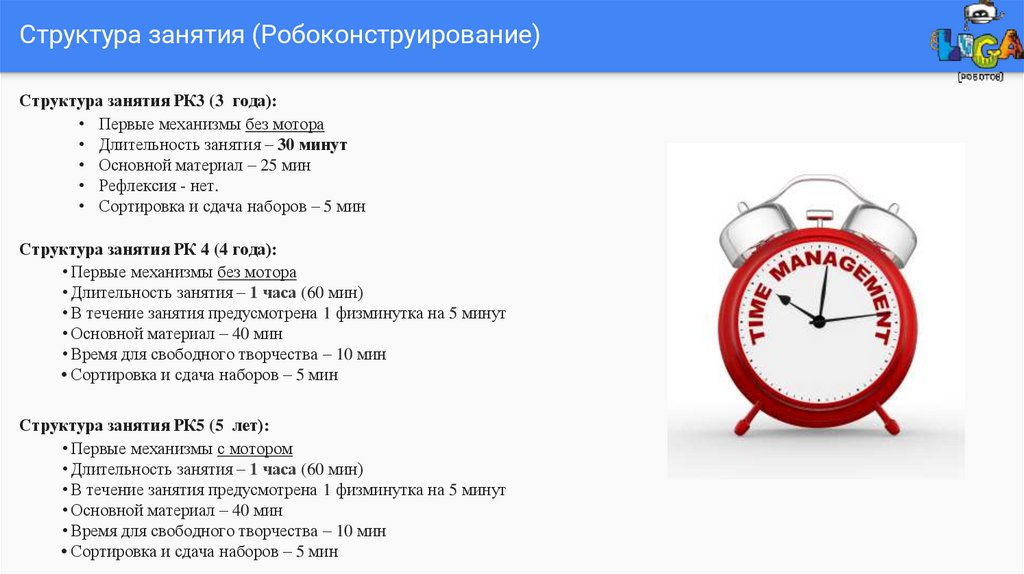 Структура занятия (Робоконструирование)

LIGA
[роботов]

Структура занятия РК3 (3 года):
• Первые механизмы без мотора
• Длительность занятия – 30 минут
• Основной материал – 25 мин
• Рефлексия - нет.
• Сортировка и сдача наборов – 5 мин

Структура занятия РК 4 (4 года):
• Первые механизмы без мотора
• Длительность занятия – 1 часа (60 мин)
• В течение занятия предусмотрена 1 физминутка на 5 минут
• Основной материал – 40 мин
• Время для свободного творчества – 10 мин
• Сортировка и сдача наборов – 5 мин

Структура занятия РК5 (5 лет):
• Первые механизмы с мотором
• Длительность занятия – 1 часа (60 мин)
• В течение занятия предусмотрена 1 физминутка на 5 минут
• Основной материал – 40 мин
• Время для свободного творчества – 10 мин
• Сортировка и сдача наборов – 5 мин

TIME MANAGEMENT